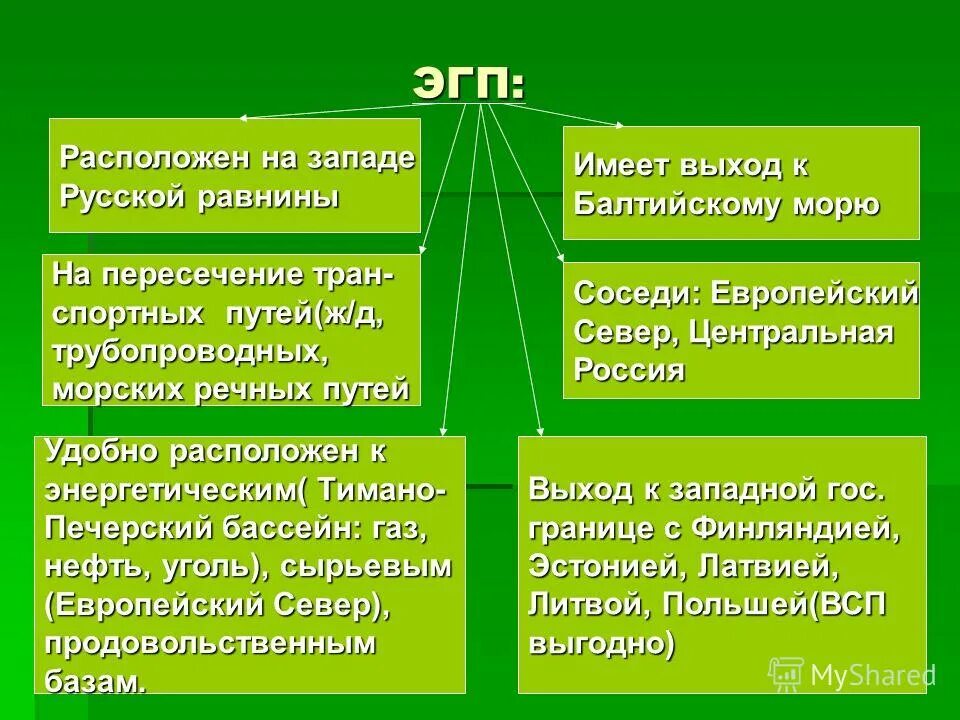 ЭГП:

Расположен на западе Русской равнины

Имеет выход к Балтийскому морю

На пересечение транспортных путей(ж/д, трубопроводных, морских речных путей

Соседи: Европейский Север, Центральная Россия

Удобно расположен к энергетическим( Тимано-Печерский бассейн: газ, нефть, уголь), сырьевым (Европейский Север), продовольственным базам.

Выход к западной гос. границе с Финляндией, Эстонией, Латвией, Литвой, Польшей(ВСП выгодно)

MyShared